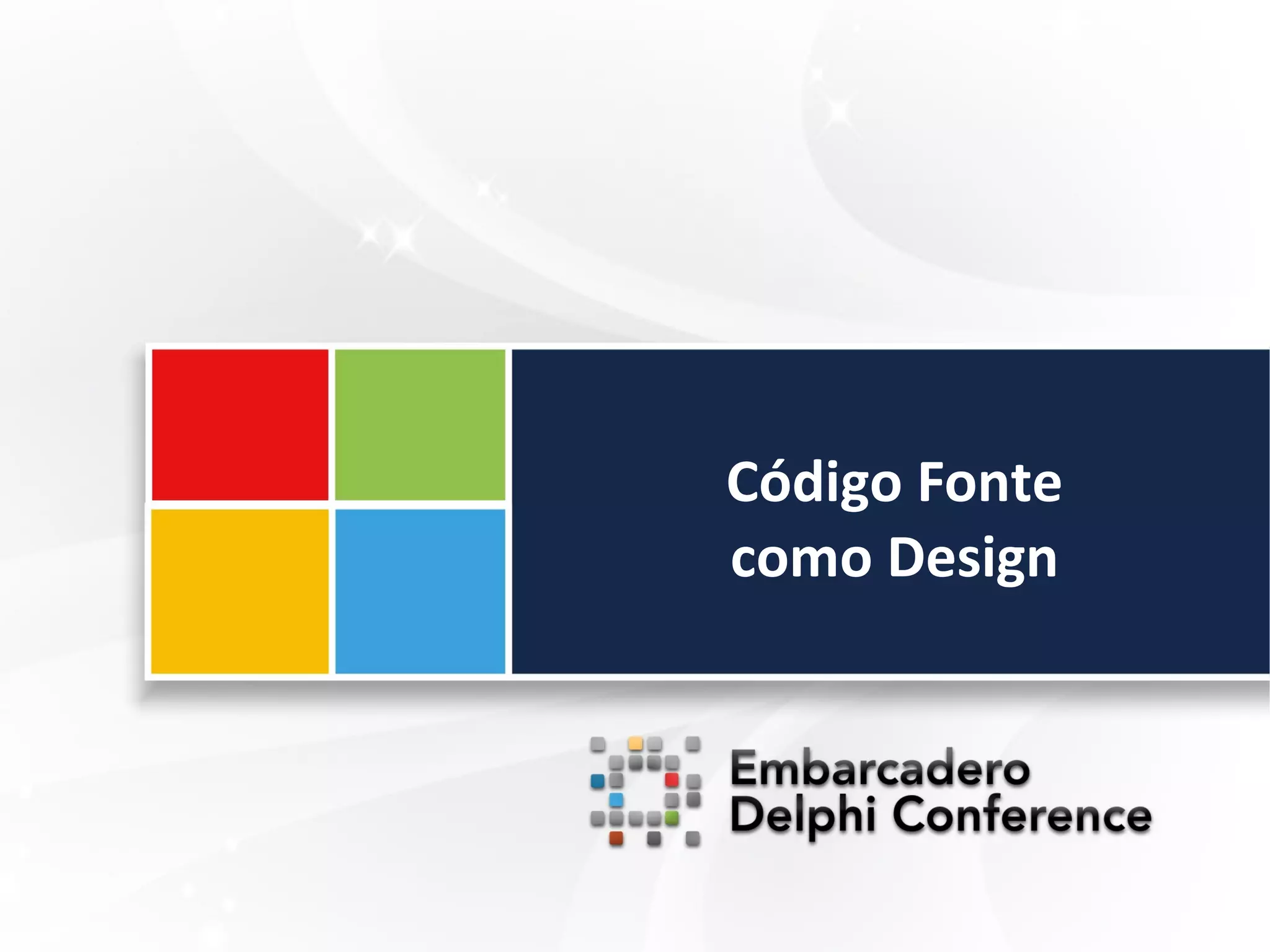 Código Fonte
como Design

Embarcadero
Delphi Conference